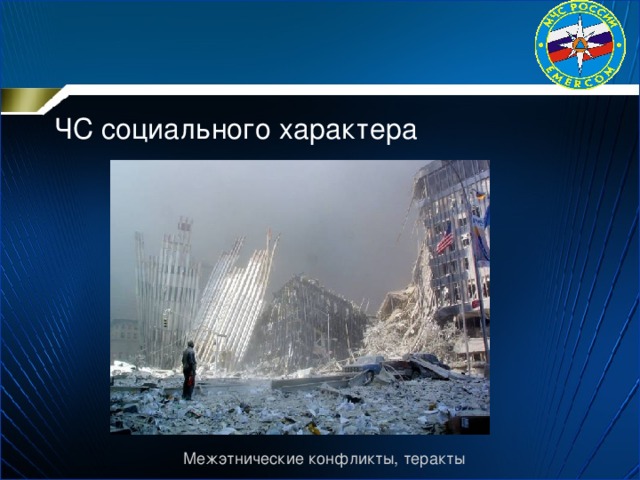 МЧС РОССИИ
EMERCOM

ЧС социального характера

Межэтнические конфликты, теракты